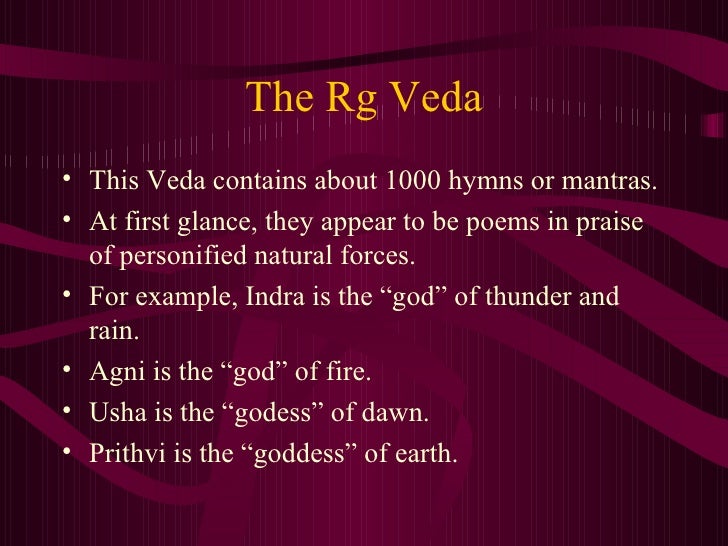 The Rg Veda

• This Veda contains about 1000 hymns or mantras.
• At first glance, they appear to be poems in praise of personified natural forces.
• For example, Indra is the “god” of thunder and rain.
• Agni is the “god” of fire.
• Usha is the “godess” of dawn.
• Prithvi is the “goddess” of earth.